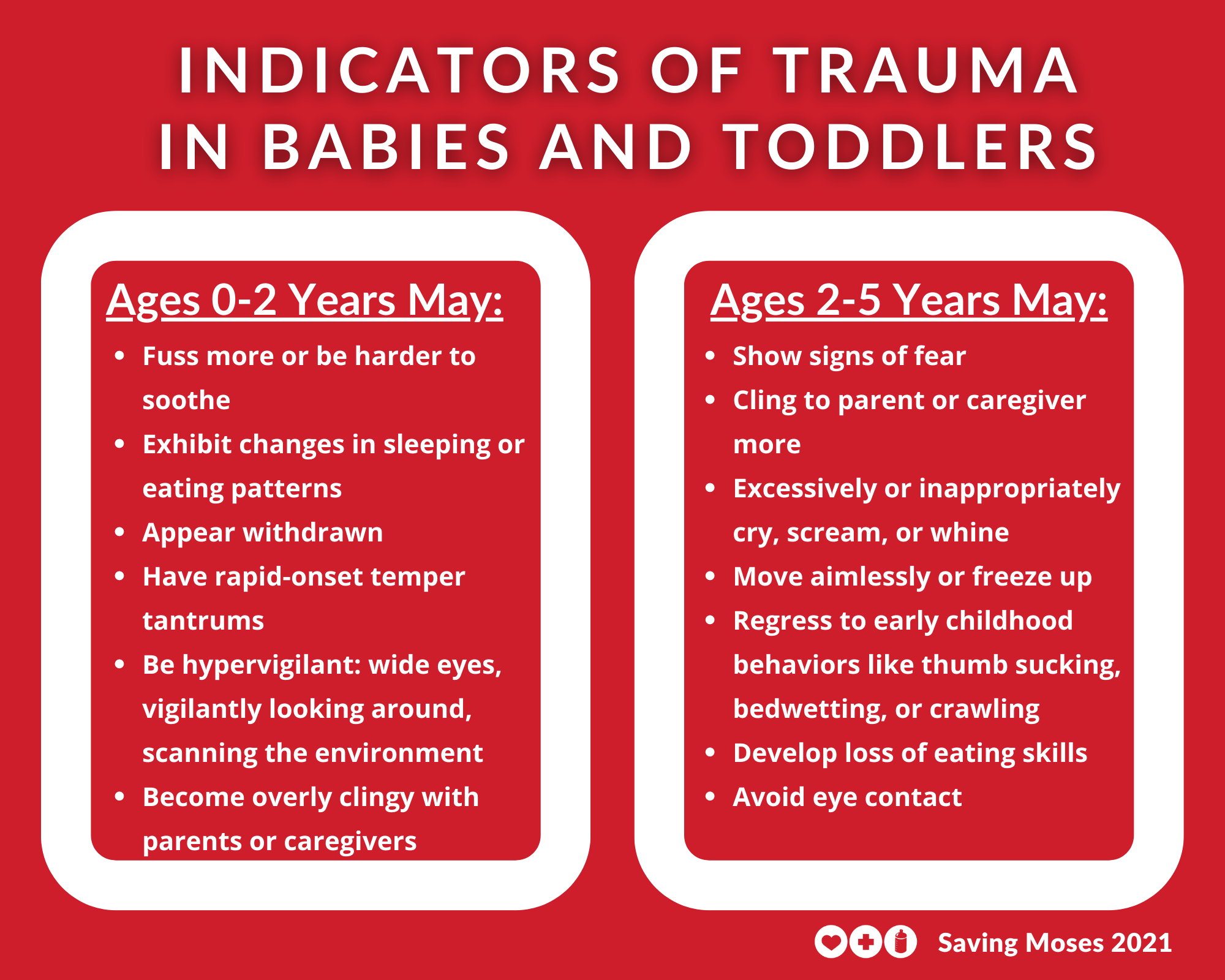 INDICATORS OF TRAUMA IN BABIES AND TODDLERS

Ages 0-2 Years May:

- Fuss more or be harder to soothe
- Exhibit changes in sleeping or eating patterns
- Appear withdrawn
- Have rapid-onset temper tantrums
- Be hypervigilant: wide eyes, vigilantly looking around, scanning the environment
- Become overly clingy with parents or caregivers

Ages 2-5 Years May:

- Show signs of fear
- Cling to parent or caregiver more
- Excessively or inappropriately cry, scream, or whine
- Move aimlessly or freeze up
- Regress to early childhood behaviors like thumb sucking, bedwetting, or crawling
- Develop loss of eating skills
- Avoid eye contact

Saving Moses 2021